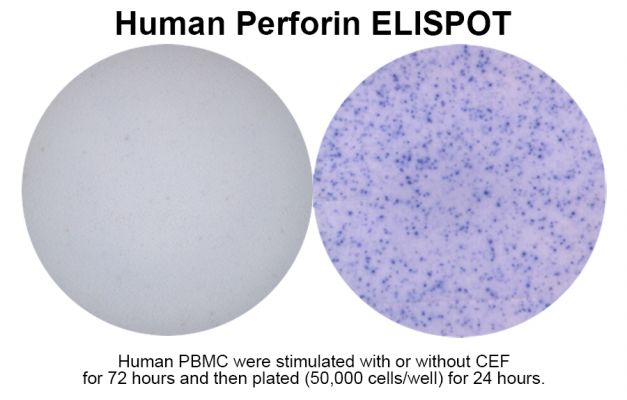 Human Perforin ELISPOT

Human PBMC were stimulated with or without CEF for 72 hours and then plated (50,000 cells/well) for 24 hours.